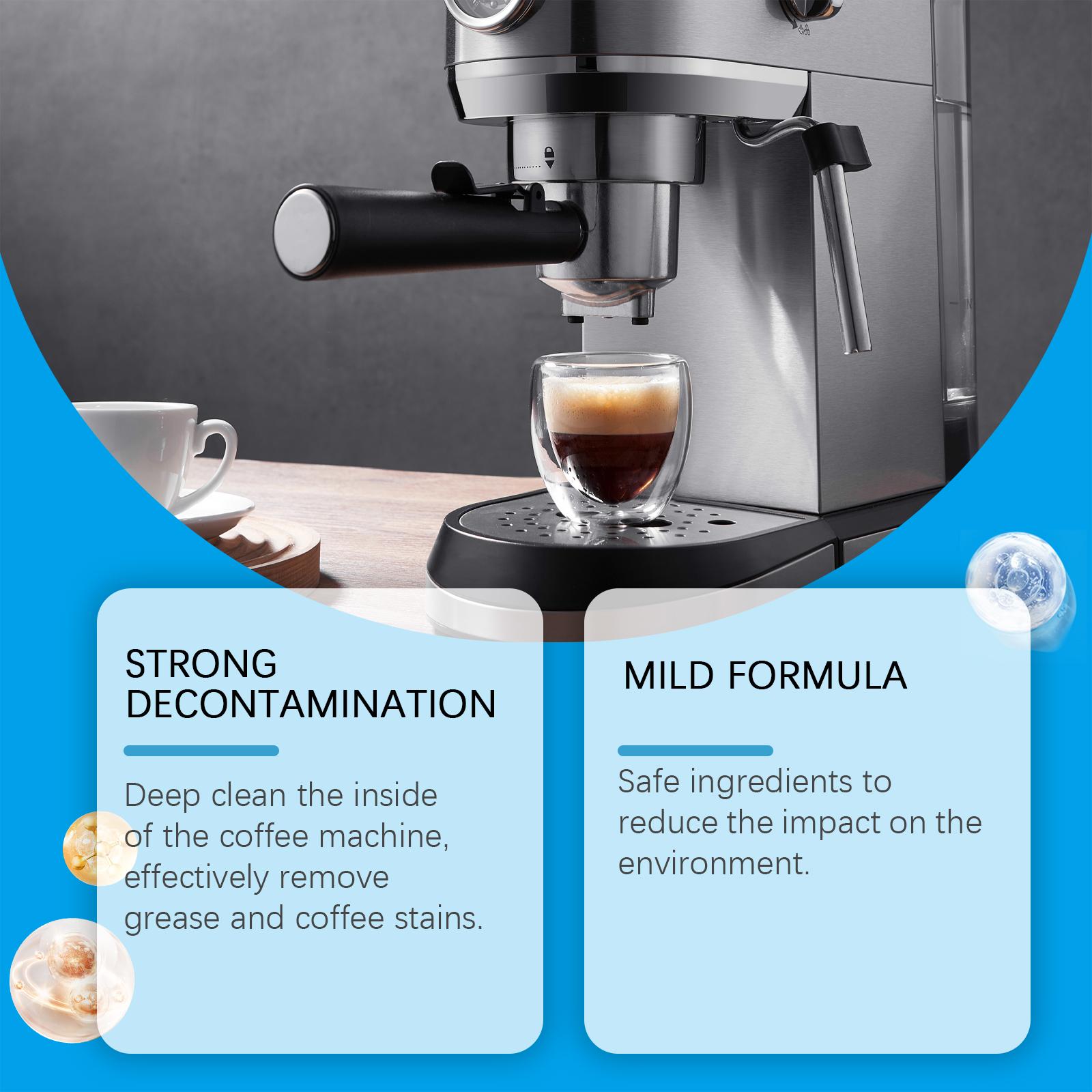 STRONG DECONTAMINATION

Deep clean the inside of the coffee machine, effectively remove grease and coffee stains.

MILD FORMULA

Safe ingredients to reduce the impact on the environment.